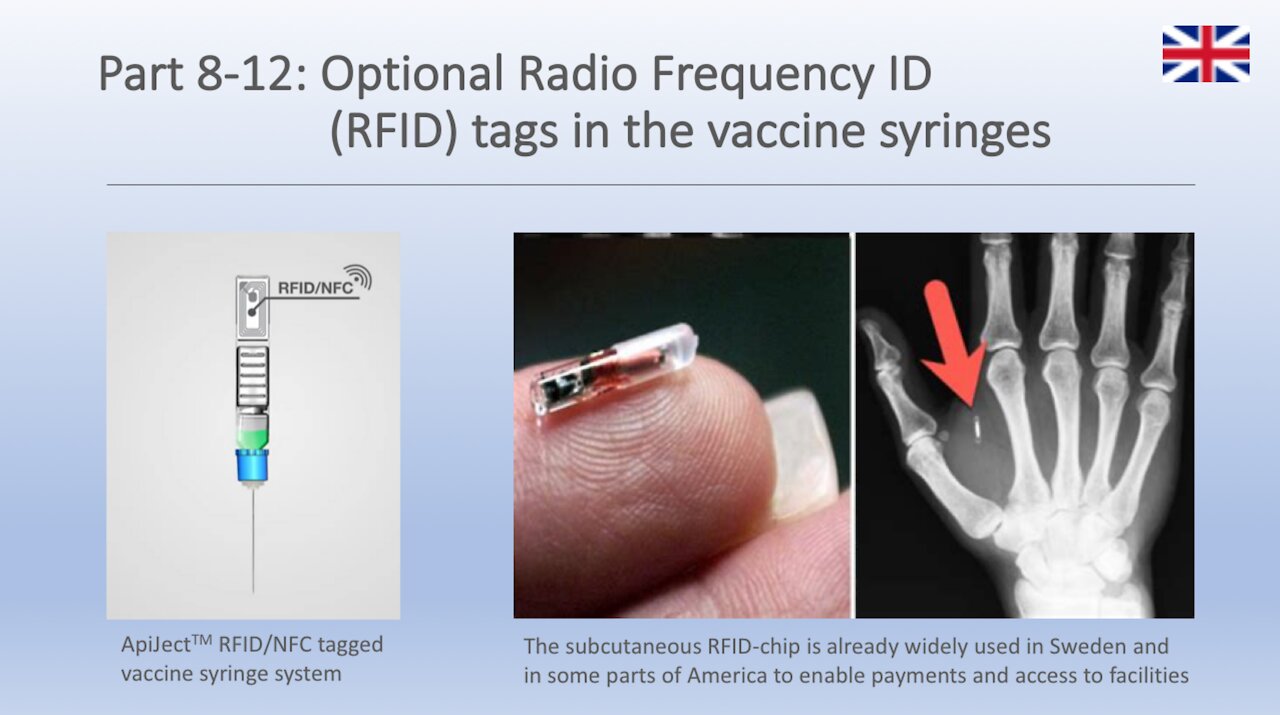 Part 8-12: Optional Radio Frequency ID (RFID) tags in the vaccine syringes

RFID/NFC

ApiJect$^{TM}$ RFID/NFC tagged vaccine syringe system

The subcutaneous RFID-chip is already widely used in Sweden and in some parts of America to enable payments and access to facilities